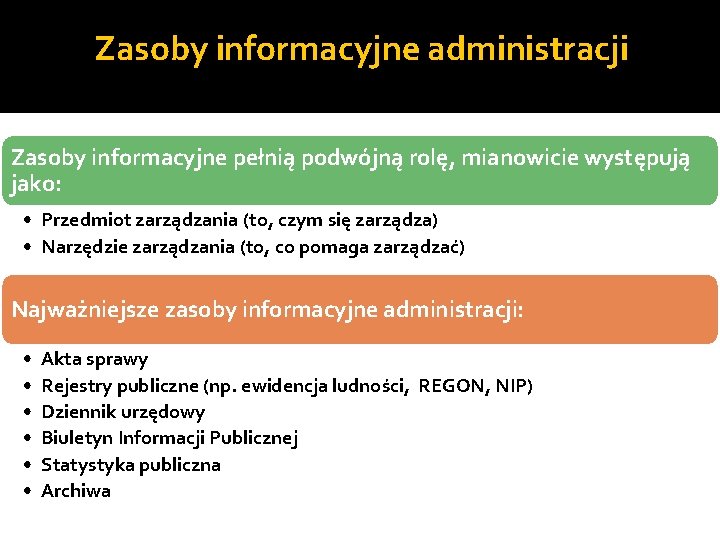 Zasoby informacyjne administracji

Zasoby informacyjne pełnią podwójną rolę, mianowicie występują jako:

• Przedmiot zarządzania (to, czym się zarządza)
• Narzędzie zarządzania (to, co pomaga zarządzać)

Najważniejsze zasoby informacyjne administracji:

• Akta sprawy
• Rejestry publiczne (np. ewidencja ludności, REGON, NIP)
• Dziennik urzędowy
• Biuletyn Informacji Publicznej
• Statystyka publiczna
• Archiwa